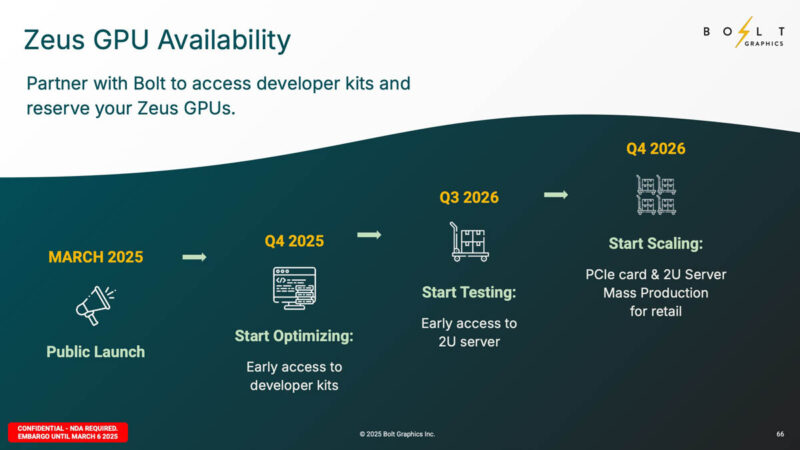 Zeus GPU Availability

BOLT GRAPHICS

Partner with Bolt to access developer kits and reserve your Zeus GPUs.

MARCH 2025

Public Launch

Q4 2025

Start Optimizing:

Early access to developer kits

Q3 2026

Start Testing:

Early access to 2U server

Q4 2026

Start Scaling:

PCIe card & 2U Server Mass Production for retail

CONFIDENTIAL - NDA REQUIRED. EMBARGO UNTIL MARCH 6 2025

© 2025 Bolt Graphics Inc.

66